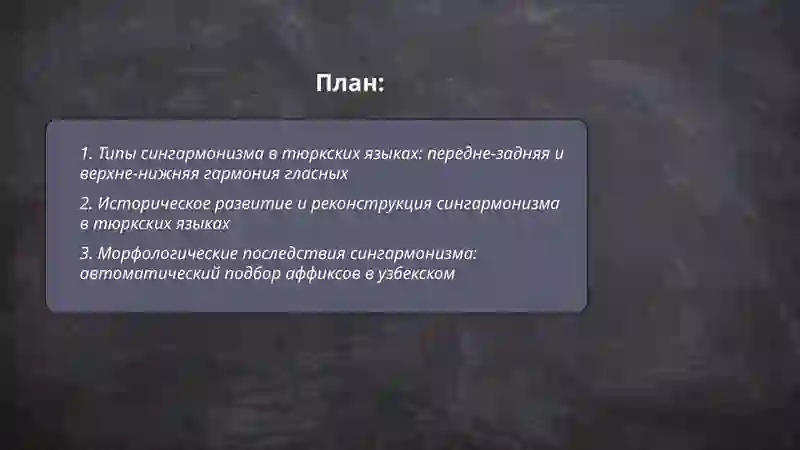 План:

1. Типы сингармонизма в тюркских языках: передне-задняя и верхне-нижняя гармония гласных

2. Историческое развитие и реконструкция сингармонизма в тюркских языках

3. Морфологические последствия сингармонизма: автоматический подбор аффиксов в узбекском